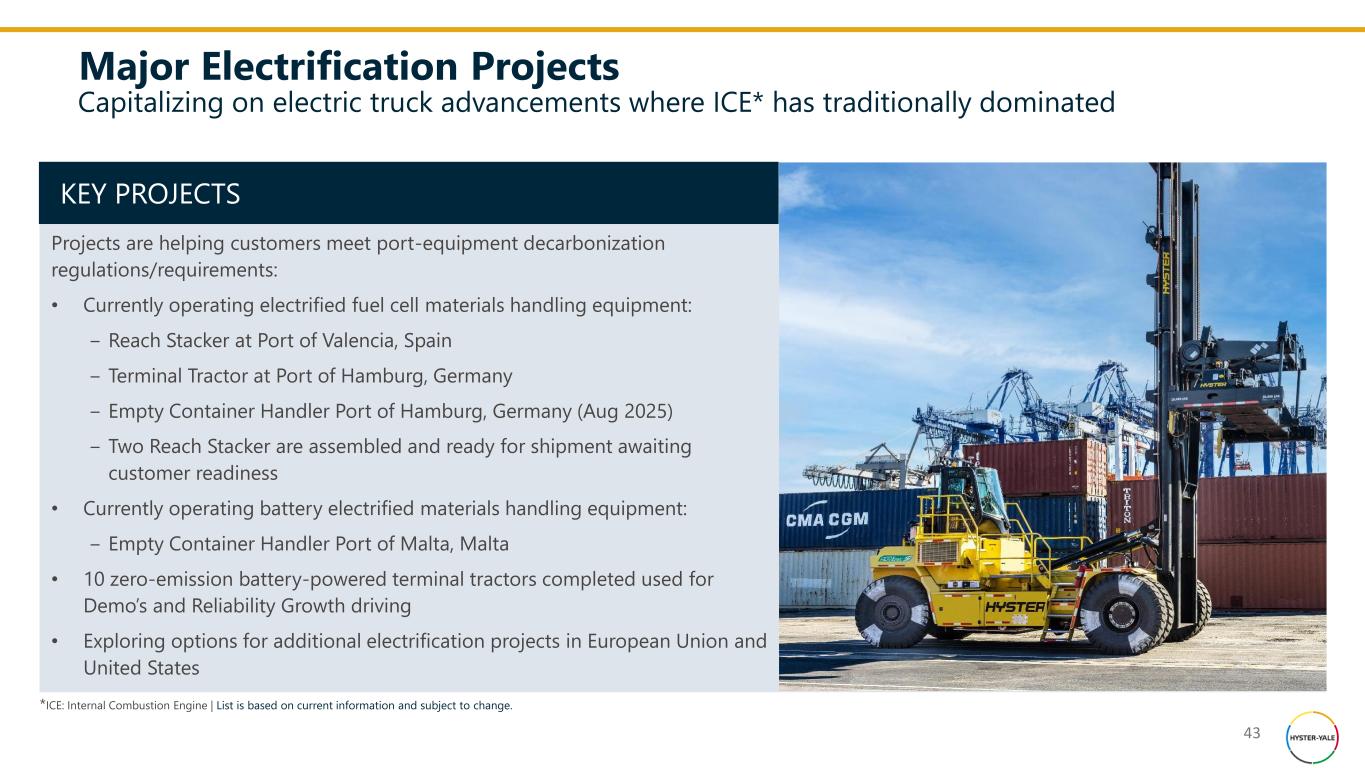 Major Electrification Projects
Capitalizing on electric truck advancements where ICE* has traditionally dominated

KEY PROJECTS

Projects are helping customers meet port-equipment decarbonization regulations/requirements:

• Currently operating electrified fuel cell materials handling equipment:
 – Reach Stacker at Port of Valencia, Spain
 – Terminal Tractor at Port of Hamburg, Germany
 – Empty Container Handler Port of Hamburg, Germany (Aug 2025)
 – Two Reach Stacker are assembled and ready for shipment awaiting customer readiness
• Currently operating battery electrified materials handling equipment:
 – Empty Container Handler Port of Malta, Malta
• 10 zero-emission battery-powered terminal tractors completed used for Demo's and Reliability Growth driving
• Exploring options for additional electrification projects in European Union and United States

HYSTER
HYSTER
CMA CGM
TRITON
HYSTER

*ICE: Internal Combustion Engine | List is based on current information and subject to change.

43

HYSTER-YALE